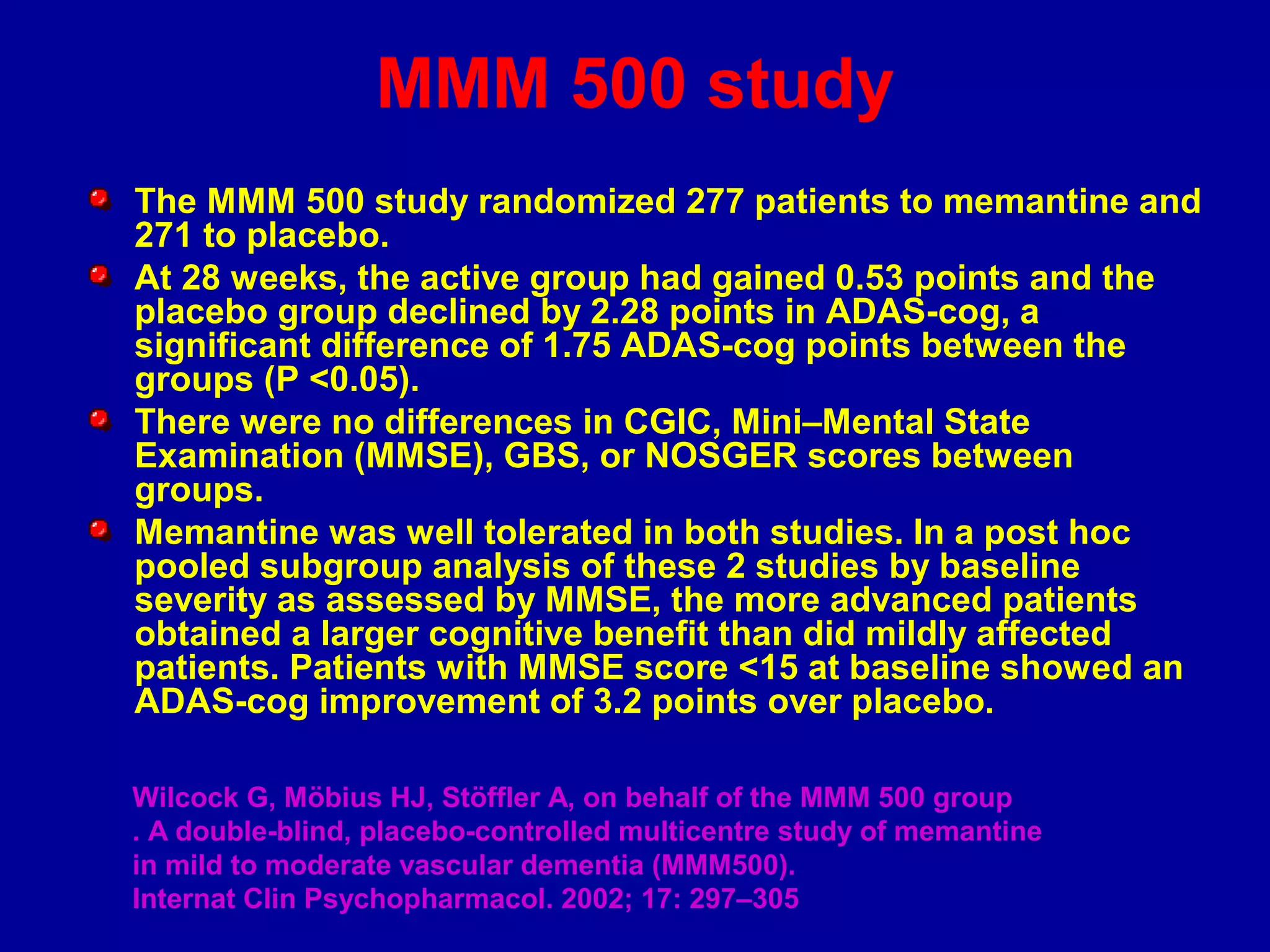 MMM 500 study

The MMM 500 study randomized 277 patients to memantine and 271 to placebo.

At 28 weeks, the active group had gained 0.53 points and the placebo group declined by 2.28 points in ADAS-cog, a significant difference of 1.75 ADAS-cog points between the groups (P <0.05).

There were no differences in CGIC, Mini–Mental State Examination (MMSE), GBS, or NOSGER scores between groups.

Memantine was well tolerated in both studies. In a post hoc pooled subgroup analysis of these 2 studies by baseline severity as assessed by MMSE, the more advanced patients obtained a larger cognitive benefit than did mildly affected patients. Patients with MMSE score <15 at baseline showed an ADAS-cog improvement of 3.2 points over placebo.

Wilcock G, Möbius HJ, Stöffler A, on behalf of the MMM 500 group
. A double-blind, placebo-controlled multicentre study of memantine in mild to moderate vascular dementia (MMM500).
Internat Clin Psychopharmacol. 2002; 17: 297–305